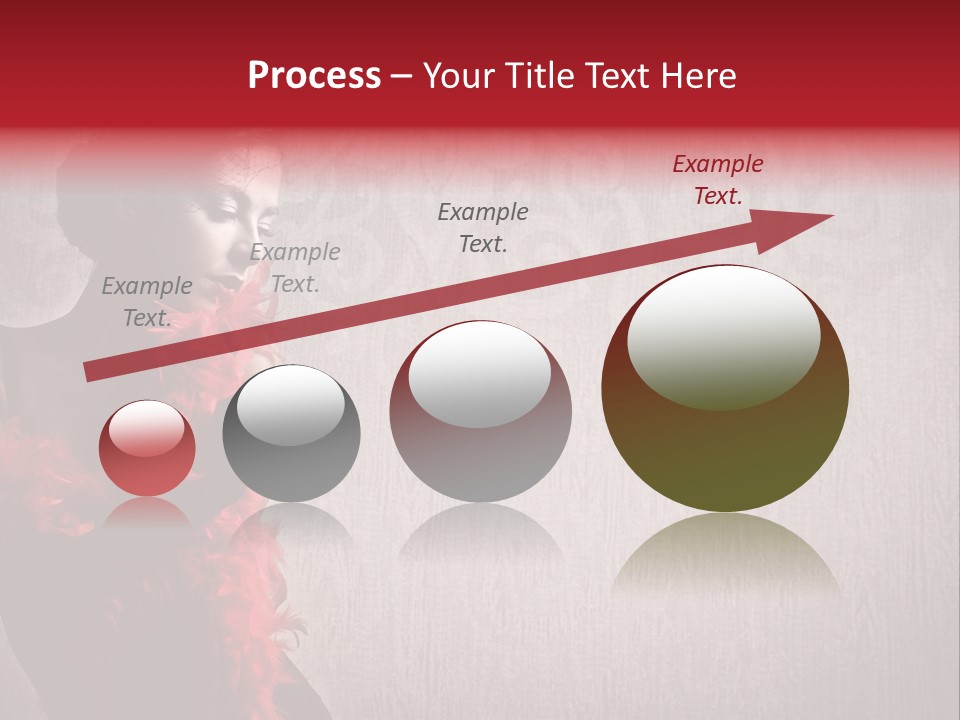 Process – Your Title Text Here

Example Text.

Example Text.

Example Text.

Example Text.